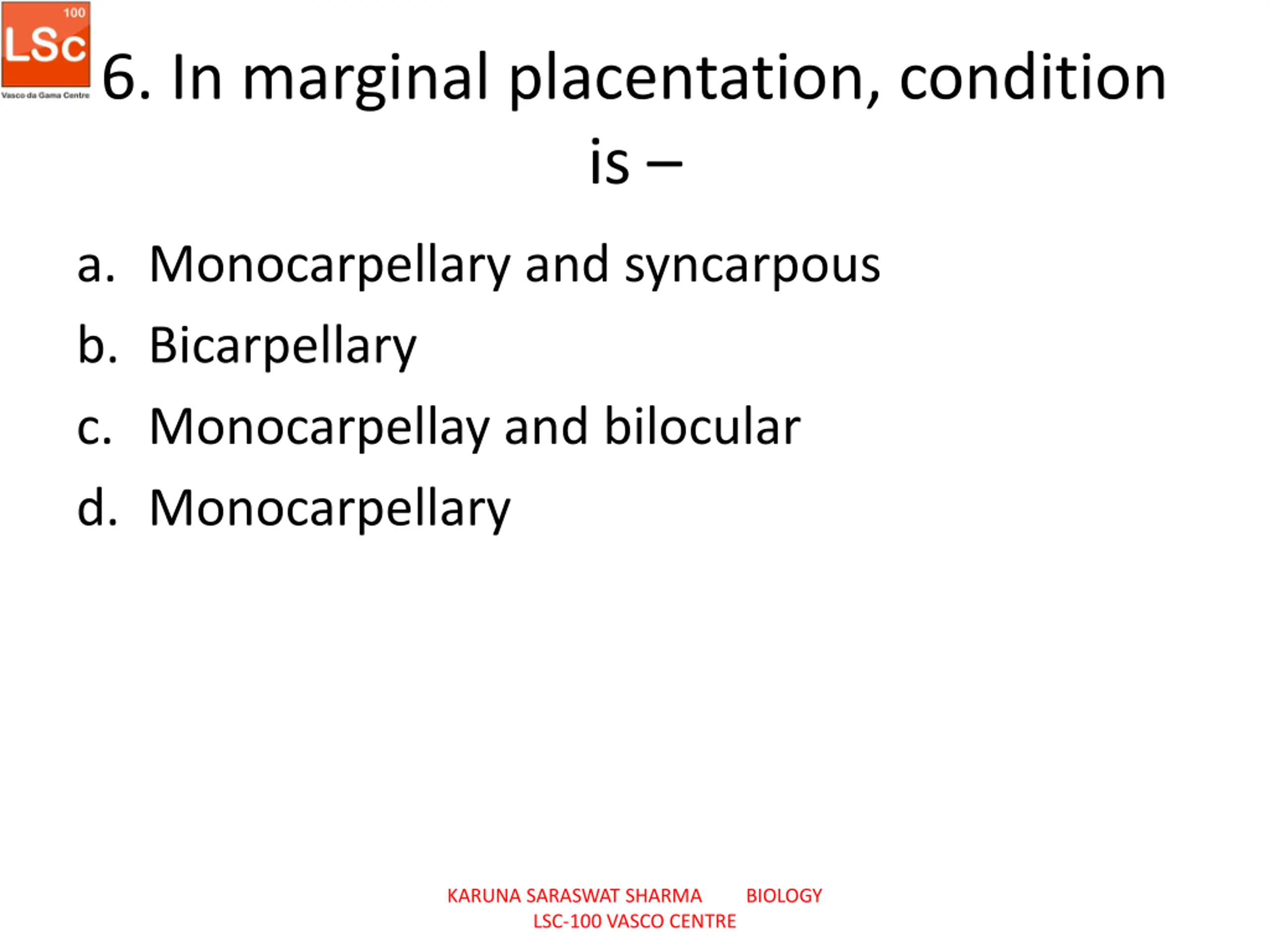 100
LSc
Vasco da Gama Centre

6. In marginal placentation, condition is –

a. Monocarpellary and syncarpous
b. Bicarpellary
c. Monocarpellay and bilocular
d. Monocarpellary

KARUNA SARASWAT SHARMA BIOLOGY
LSC-100 VASCO CENTRE